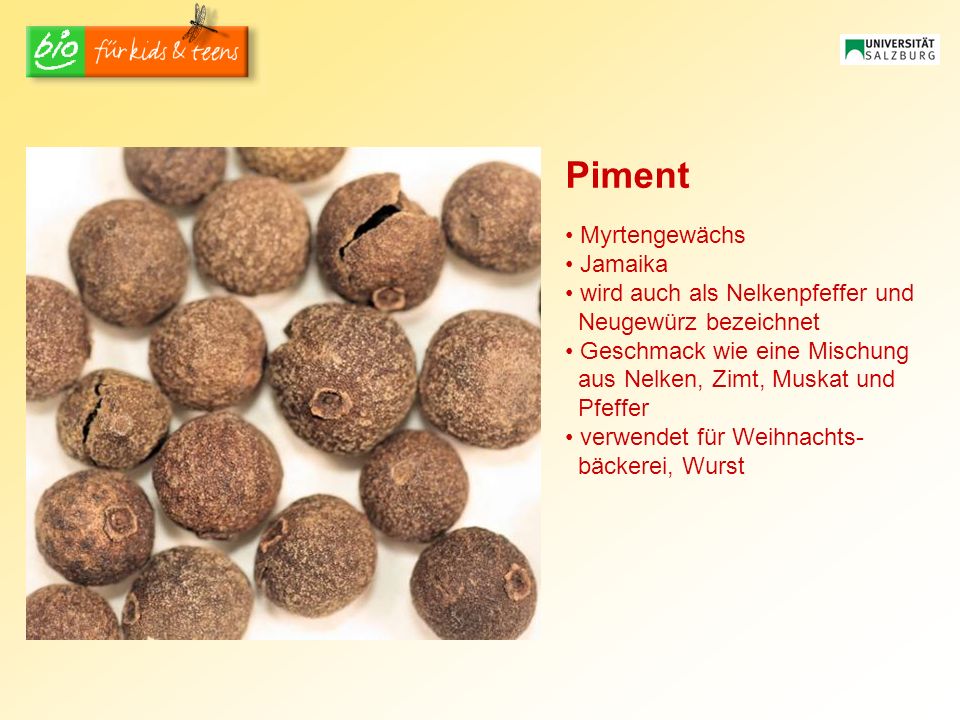 bio für kids & teens

UNIVERSITÄT SALZBURG

Piment

• Myrtengewächs
• Jamaika
• wird auch als Nelkenpfeffer und Neugewürz bezeichnet
• Geschmack wie eine Mischung aus Nelken, Zimt, Muskat und Pfeffer
• verwendet für Weihnachtsbäckerei, Wurst